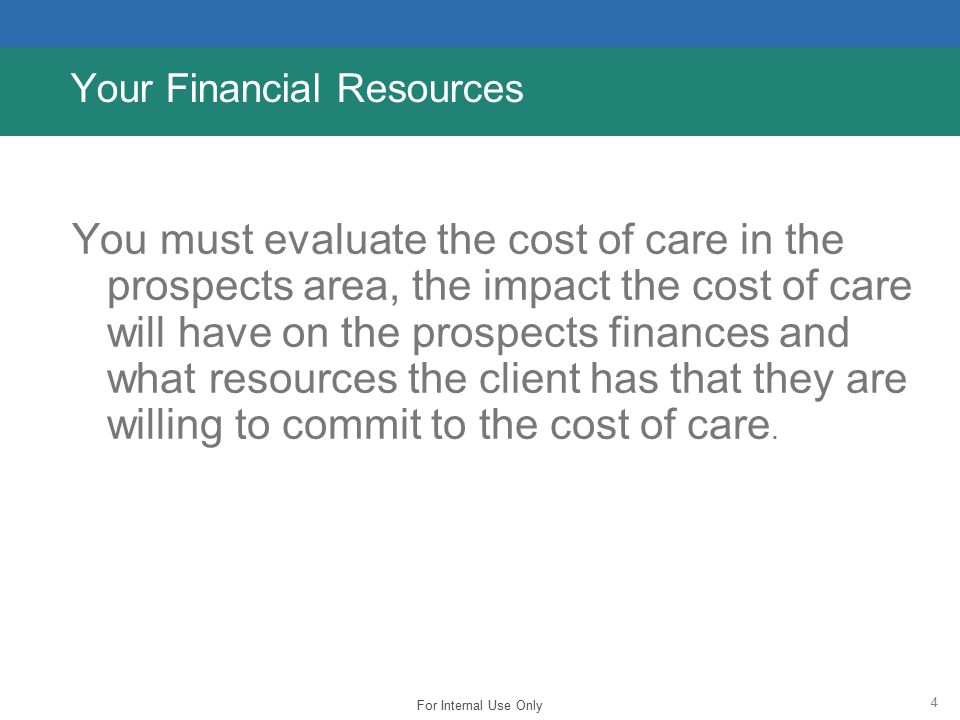 Your Financial Resources

You must evaluate the cost of care in the prospects area, the impact the cost of care will have on the prospects finances and what resources the client has that they are willing to commit to the cost of care.

For Internal Use Only

4